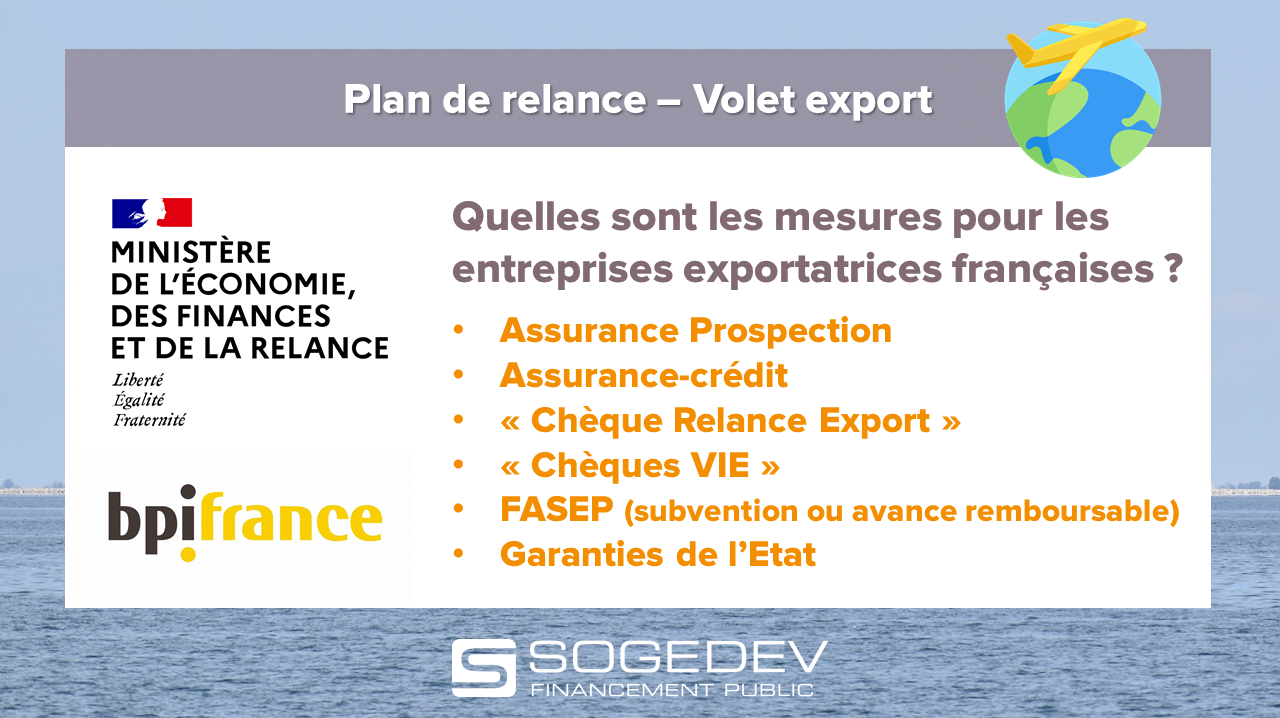 Plan de relance – Volet export

MINISTÈRE
DE L'ÉCONOMIE,
DES FINANCES
ET DE LA RELANCE
Liberté
Égalité
Fraternité

bpifrance

Quelles sont les mesures pour les entreprises exportatrices françaises ?

• Assurance Prospection
• Assurance-crédit
• « Chèque Relance Export »
• « Chèques VIE »
• FASEP (subvention ou avance remboursable)
• Garanties de l'Etat

SOGEDEV
FINANCEMENT PUBLIC